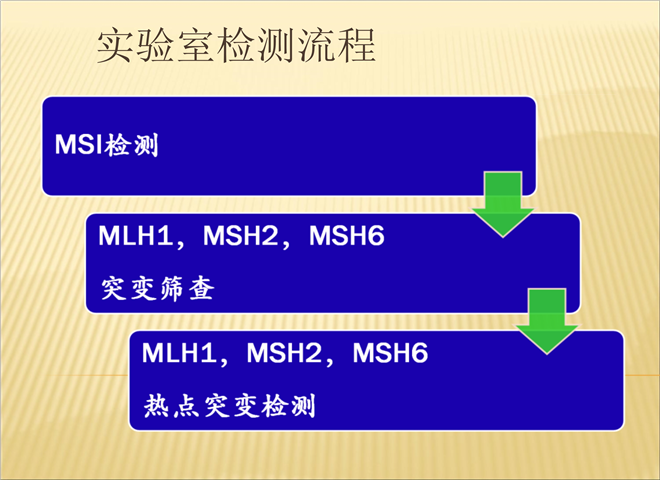 实验室检测流程

MSI检测

MLH1，MSH2，MSH6

突变筛查

MLH1，MSH2，MSH6

热点突变检测